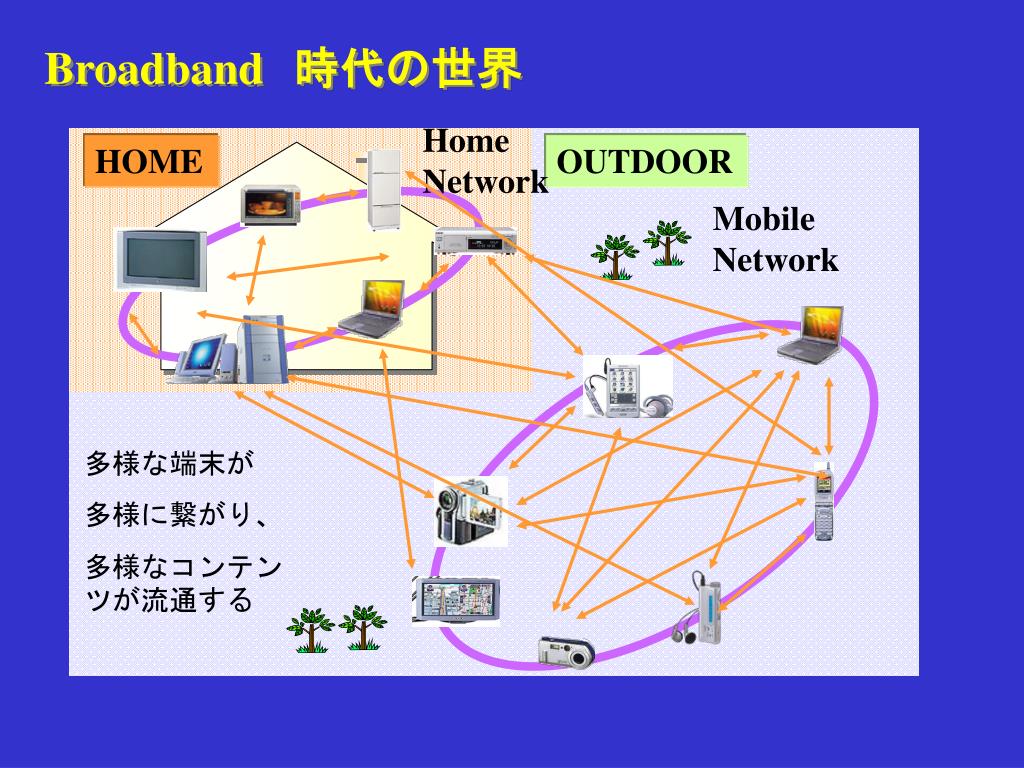 Broadband 時代の世界

HOME

Home Network

OUTDOOR

Mobile Network

多様な端末が

多様に繋がり、

多様なコンテンツが流通する